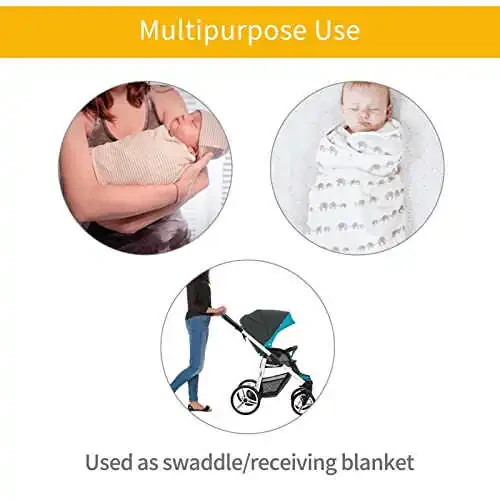 Multipurpose Use

Used as swaddle/receiving blanket